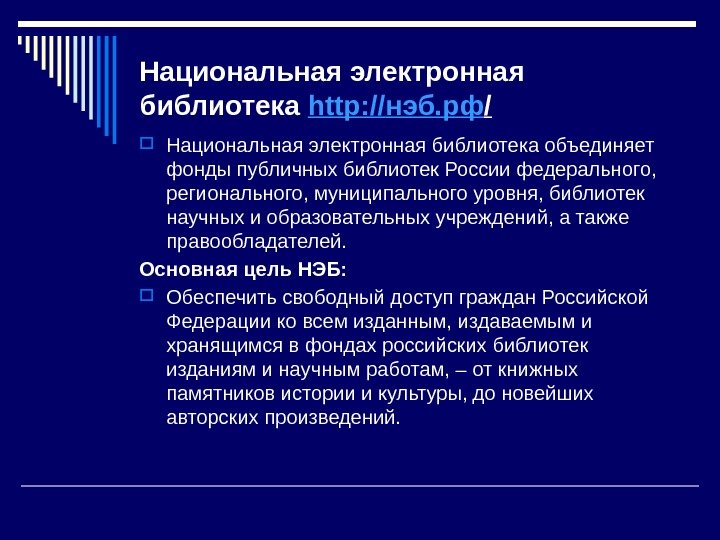 Национальная электронная библиотека http://нэб.рф/

Национальная электронная библиотека объединяет фонды публичных библиотек России федерального, регионального, муниципального уровня, библиотек научных и образовательных учреждений, а также правообладателей.

Основная цель НЭБ:

Обеспечить свободный доступ граждан Российской Федерации ко всем изданным, издаваемым и хранящимся в фондах российских библиотек изданиям и научным работам, – от книжных памятников истории и культуры, до новейших авторских произведений.